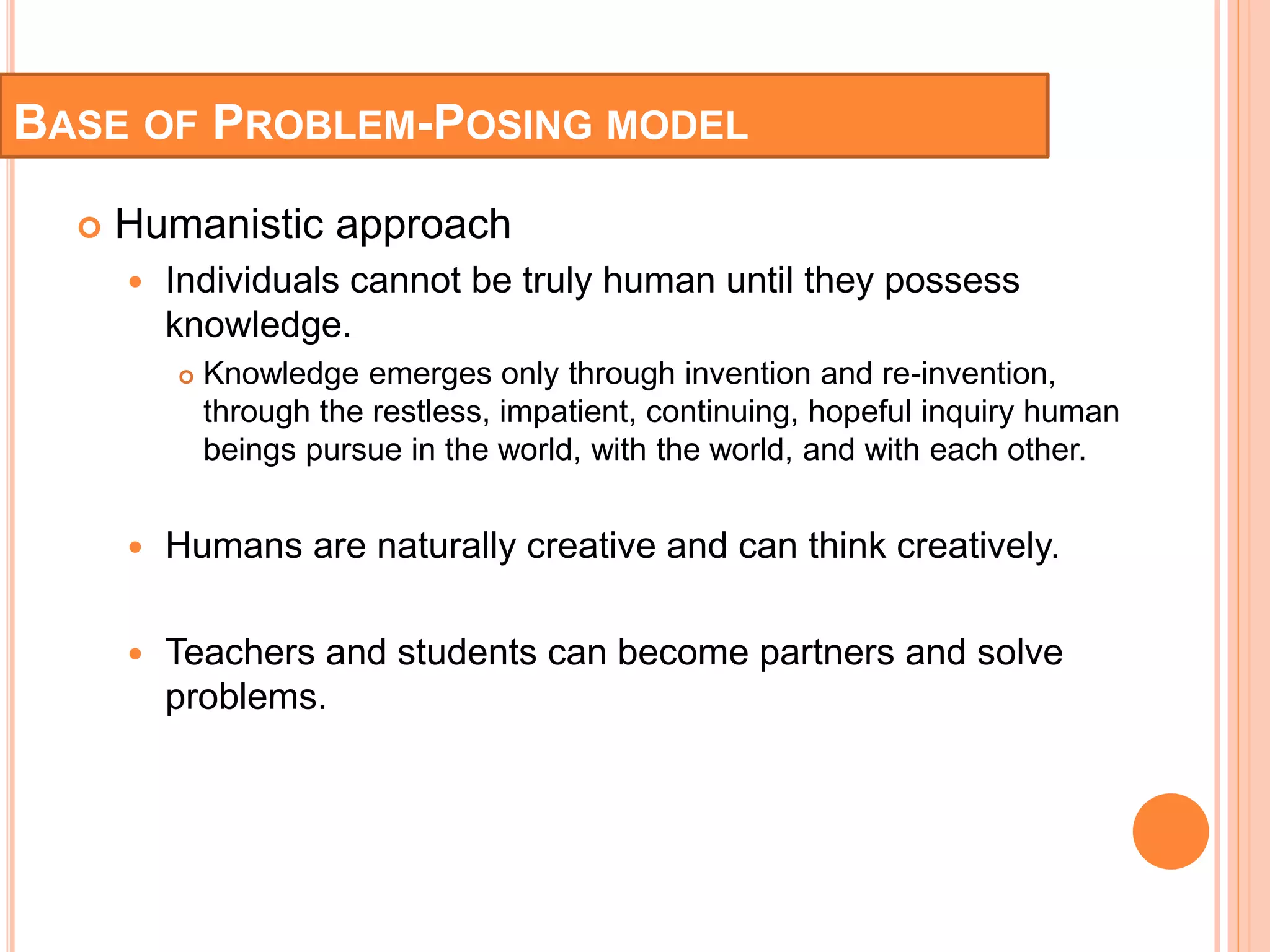 BASE OF PROBLEM-POSING MODEL

Humanistic approach

Individuals cannot be truly human until they possess knowledge.

Knowledge emerges only through invention and re-invention, through the restless, impatient, continuing, hopeful inquiry human beings pursue in the world, with the world, and with each other.

Humans are naturally creative and can think creatively.

Teachers and students can become partners and solve problems.